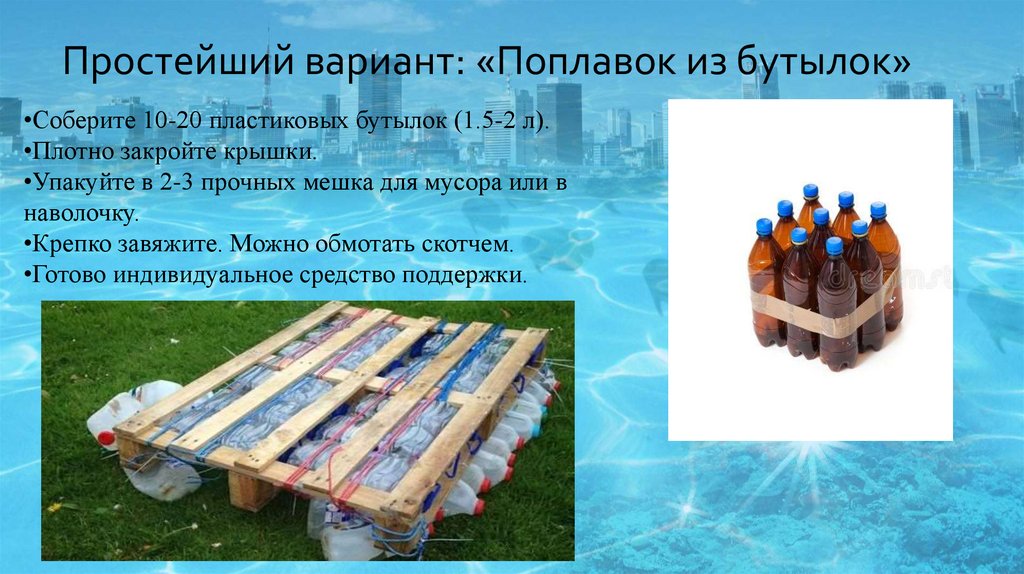 Простейший вариант: «Поплавок из бутылок»

•Соберите 10-20 пластиковых бутылок (1.5-2 л).
•Плотно закройте крышки.
•Упакуйте в 2-3 прочных мешка для мусора или в наволочку.
•Крепко завяжите. Можно обмотать скотчем.
•Готово индивидуальное средство поддержки.